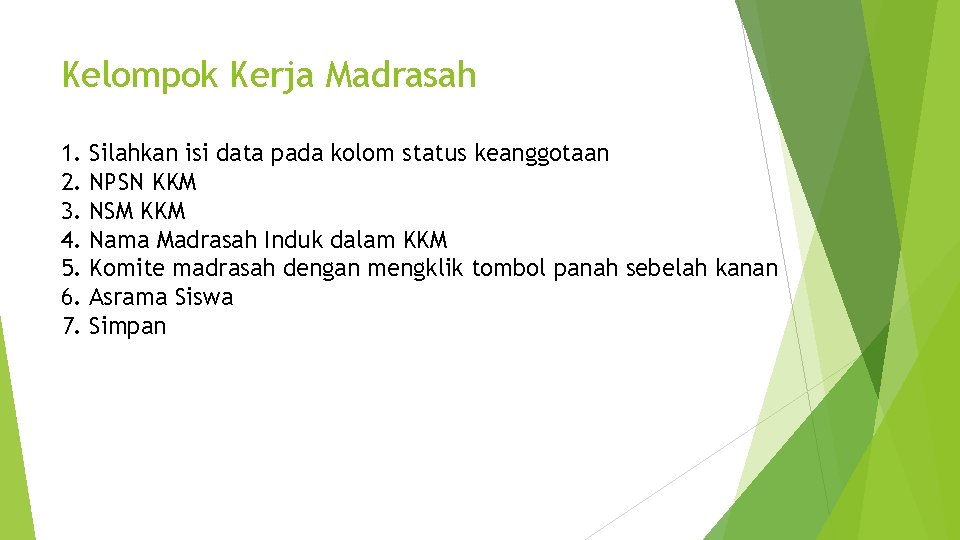 Kelompok Kerja Madrasah

1. Silahkan isi data pada kolom status keanggotaan
2. NPSN KKM
3. NSM KKM
4. Nama Madrasah Induk dalam KKM
5. Komite madrasah dengan mengklik tombol panah sebelah kanan
6. Asrama Siswa
7. Simpan